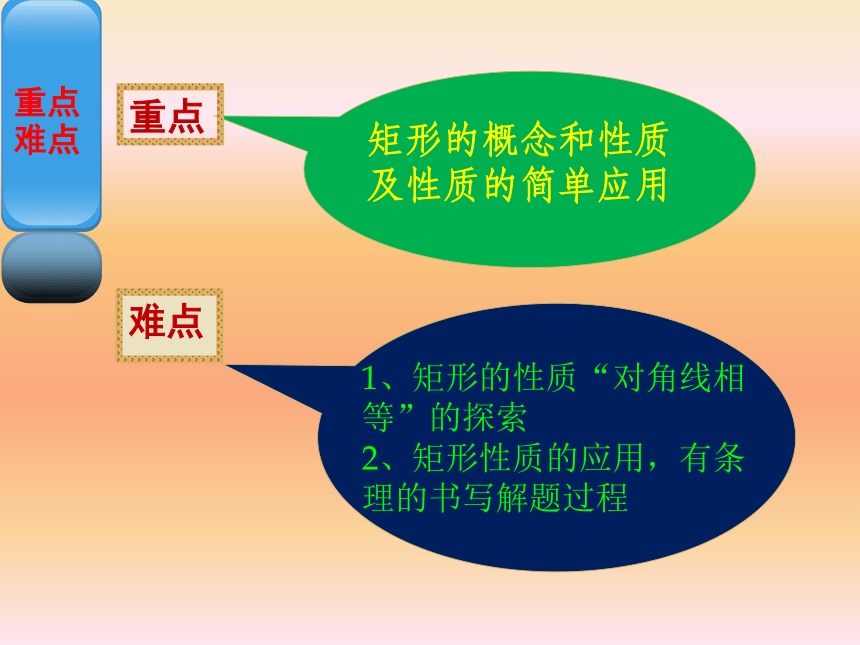 重点
难点

重点

矩形的概念和性质及性质的简单应用

难点

1、矩形的性质“对角线相等”的探索
2、矩形性质的应用，有条理的书写解题过程